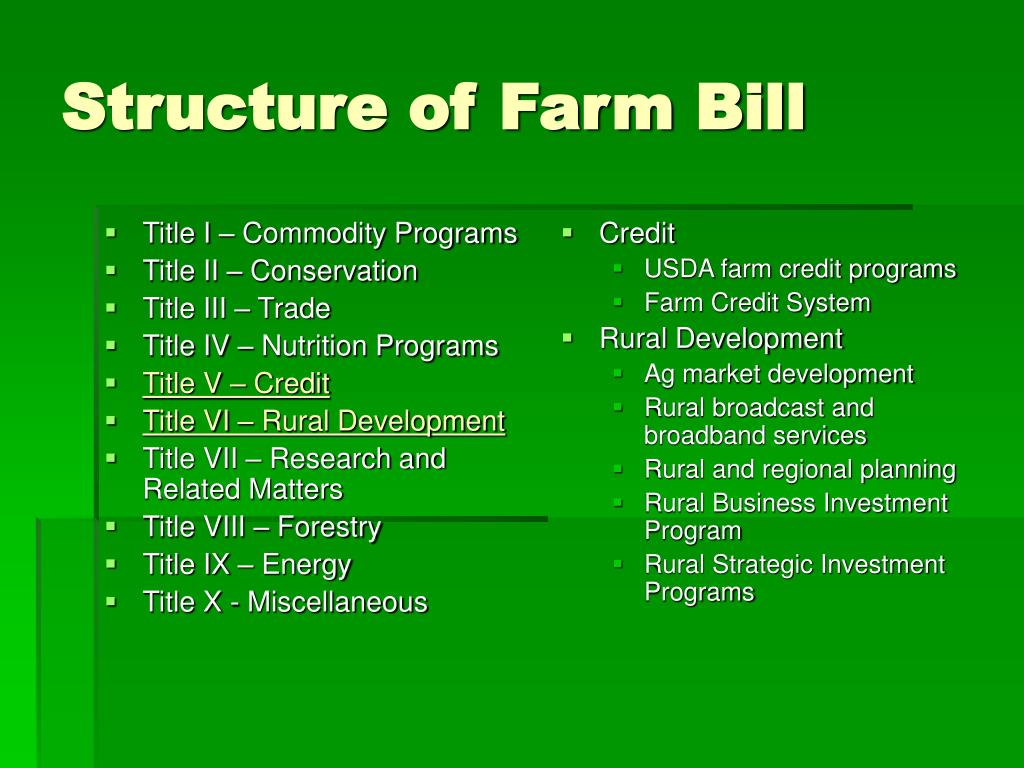 Structure of Farm Bill

- Title I – Commodity Programs
- Title II – Conservation
- Title III – Trade
- Title IV – Nutrition Programs
- Title V – Credit
- Title VI – Rural Development
- Title VII – Research and Related Matters
- Title VIII – Forestry
- Title IX – Energy
- Title X - Miscellaneous

- Credit
  - USDA farm credit programs
  - Farm Credit System
- Rural Development
  - Ag market development
  - Rural broadcast and broadband services
  - Rural and regional planning
  - Rural Business Investment Program
  - Rural Strategic Investment Programs